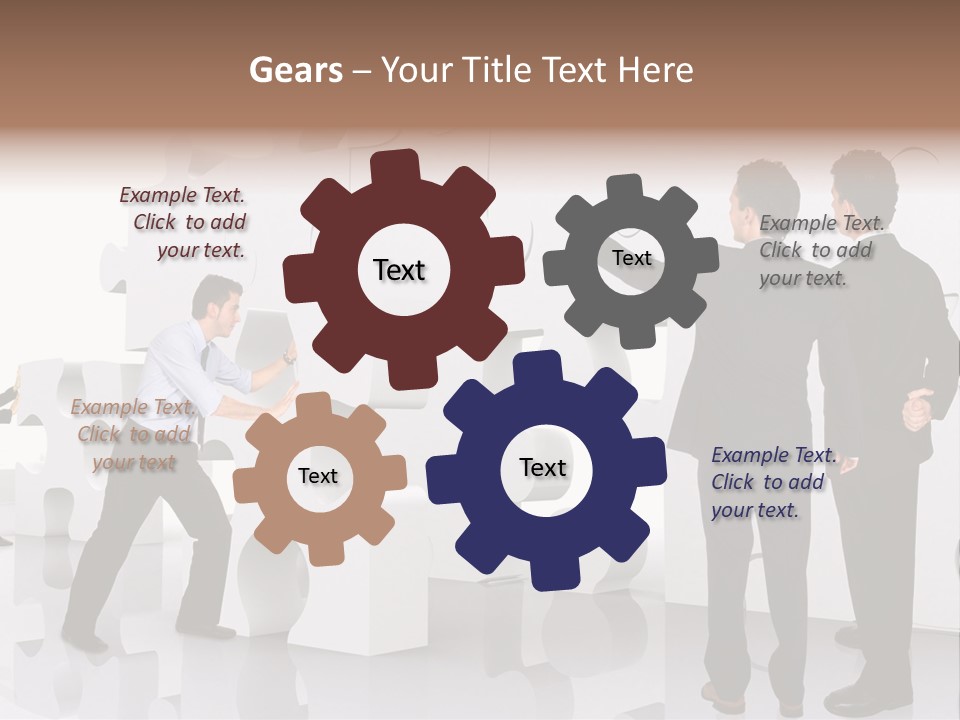 Gears – Your Title Text Here

Example Text. Click to add your text.

Text

Text

Example Text. Click to add your text.

Example Text. Click to add your text

Text

Text

Example Text. Click to add your text.